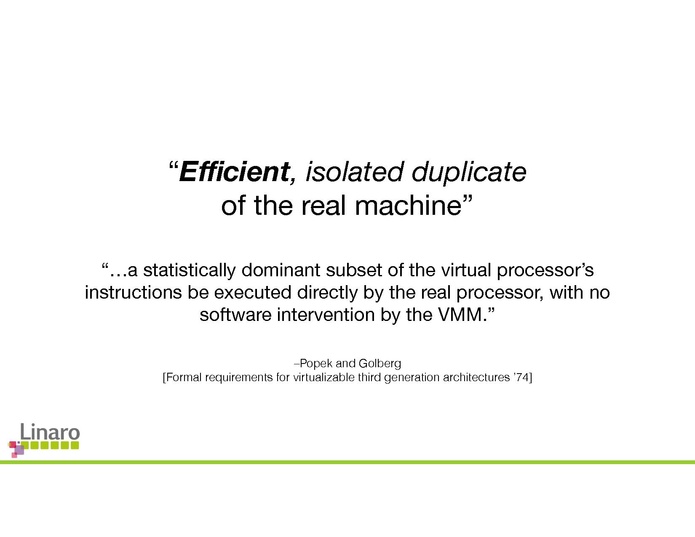 “Efficient, isolated duplicate of the real machine”

“…a statistically dominant subset of the virtual processor’s instructions be executed directly by the real processor, with no software intervention by the VMM.”

–Popek and Golberg
[Formal requirements for virtualizable third generation architectures ’74]

Linaro